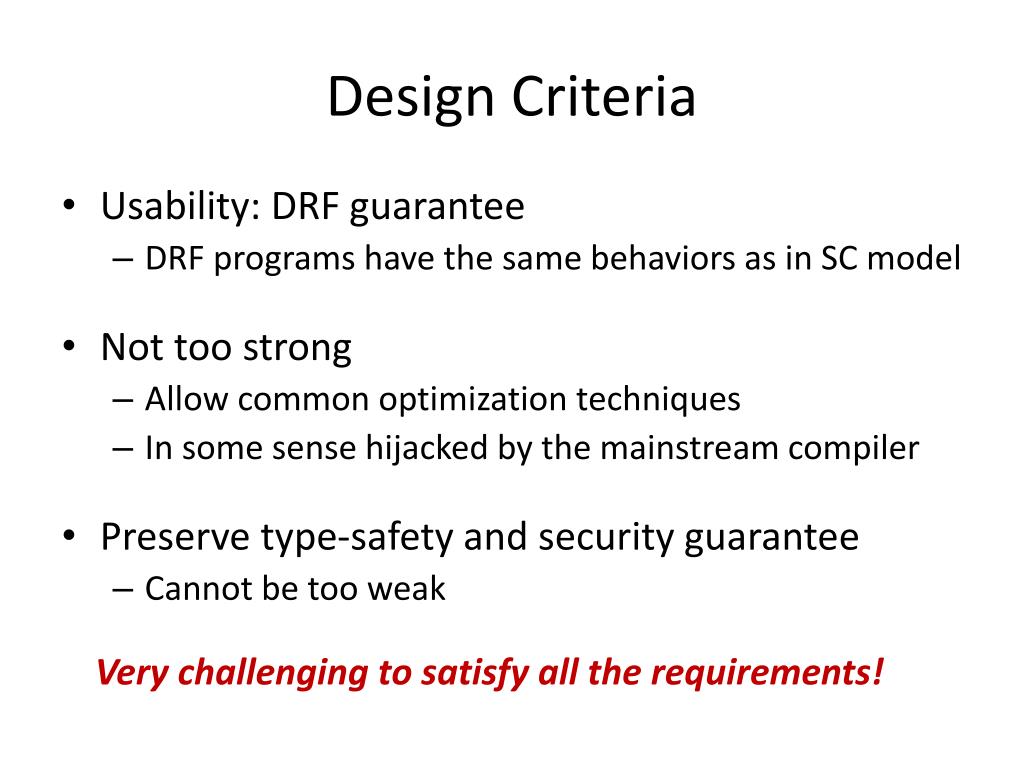 Design Criteria

• Usability: DRF guarantee
– DRF programs have the same behaviors as in SC model

• Not too strong
– Allow common optimization techniques
– In some sense hijacked by the mainstream compiler

• Preserve type-safety and security guarantee
– Cannot be too weak

Very challenging to satisfy all the requirements!